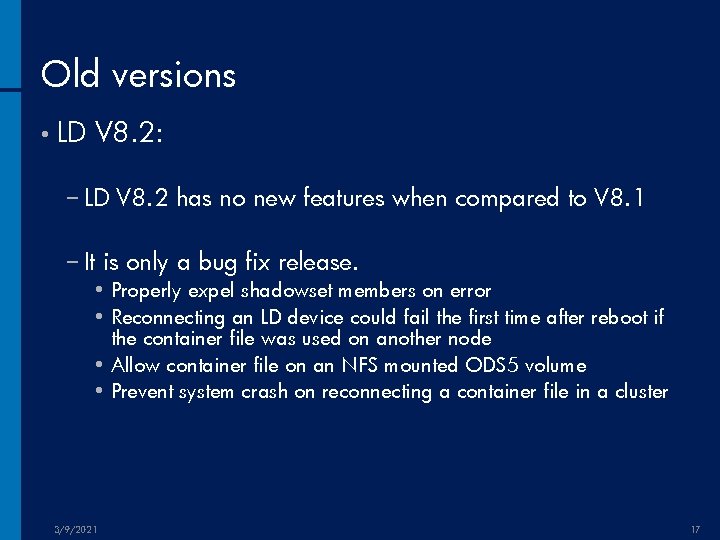 Old versions

• LD V8.2:

– LD V8.2 has no new features when compared to V8.1

– It is only a bug fix release.

• Properly expel shadowset members on error
• Reconnecting an LD device could fail the first time after reboot if the container file was used on another node
• Allow container file on an NFS mounted ODS5 volume
• Prevent system crash on reconnecting a container file in a cluster

3/9/2021

17